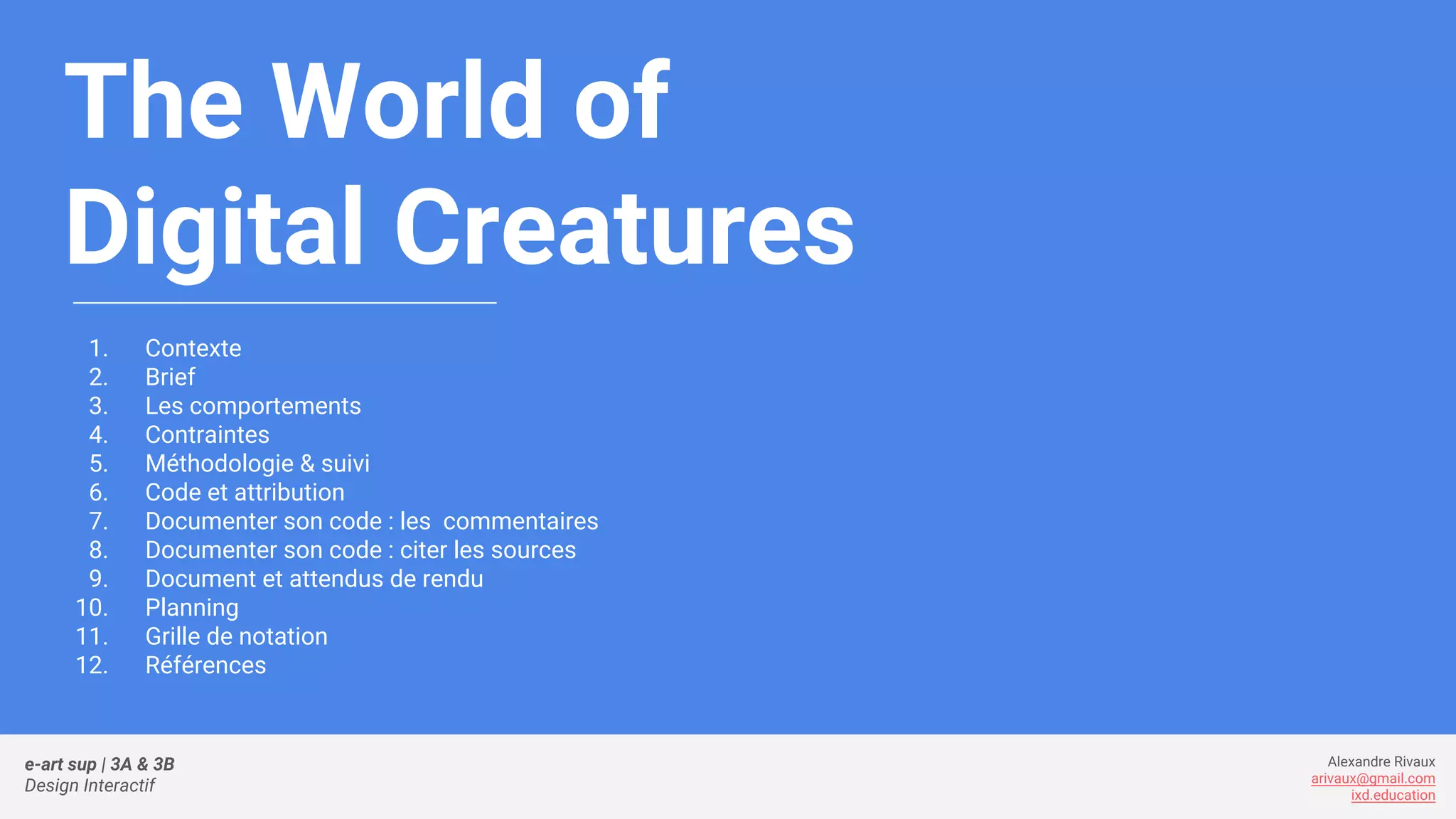 The World of Digital Creatures

1. Contexte
2. Brief
3. Les comportements
4. Contraintes
5. Méthodologie & suivi
6. Code et attribution
7. Documenter son code : les commentaires
8. Documenter son code : citer les sources
9. Document et attendus de rendu
10. Planning
11. Grille de notation
12. Références

e-art sup | 3A & 3B
Design Interactif

Alexandre Rivaux
arivaux@gmail.com
ixd.education